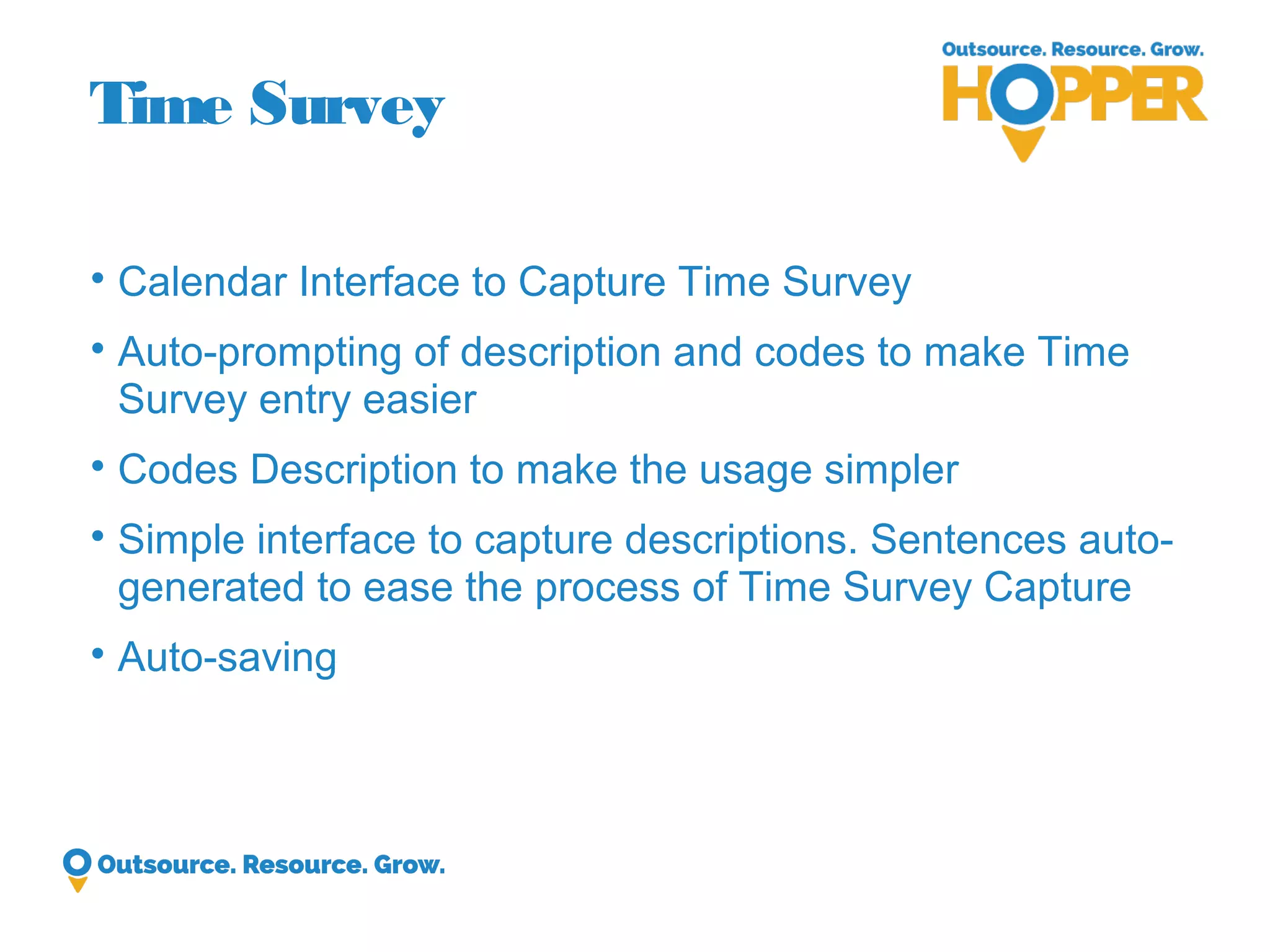 Time Survey

Outsource. Resource. Grow.
HOPPER

• Calendar Interface to Capture Time Survey
• Auto-prompting of description and codes to make Time Survey entry easier
• Codes Description to make the usage simpler
• Simple interface to capture descriptions. Sentences auto-generated to ease the process of Time Survey Capture
• Auto-saving

Outsource. Resource. Grow.